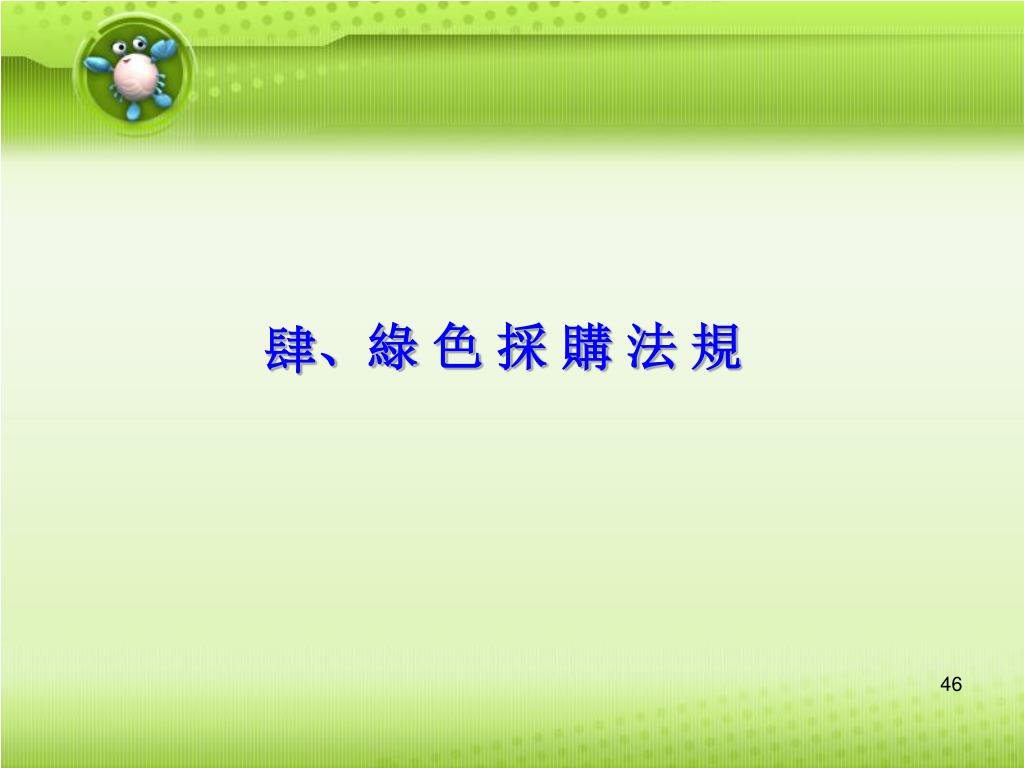 肆、綠 色 採 購 法 規

46